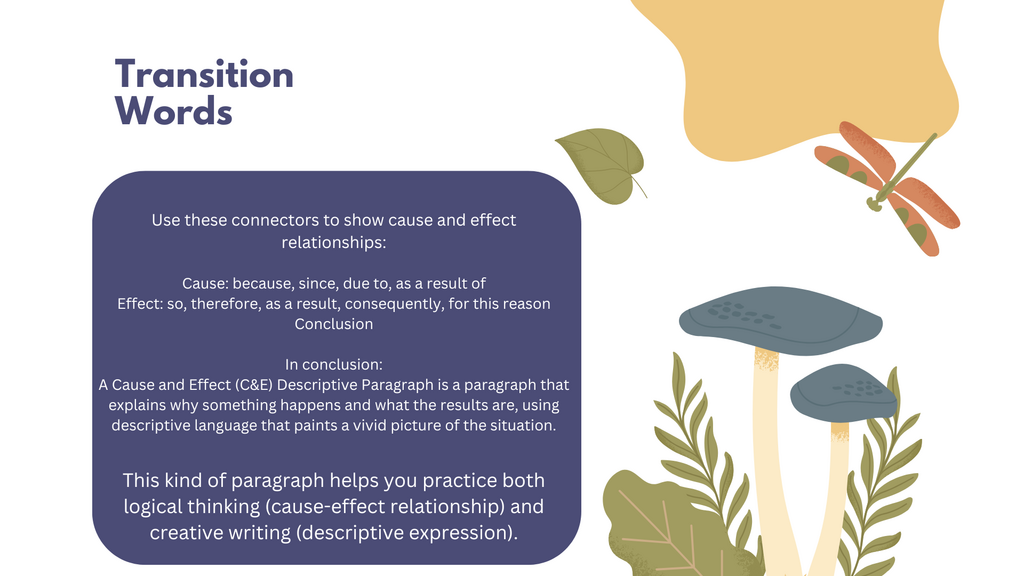 Transition Words

Use these connectors to show cause and effect relationships:

Cause: because, since, due to, as a result of
Effect: so, therefore, as a result, consequently, for this reason
Conclusion

In conclusion:
A Cause and Effect (C&E) Descriptive Paragraph is a paragraph that explains why something happens and what the results are, using descriptive language that paints a vivid picture of the situation.

This kind of paragraph helps you practice both logical thinking (cause-effect relationship) and creative writing (descriptive expression).